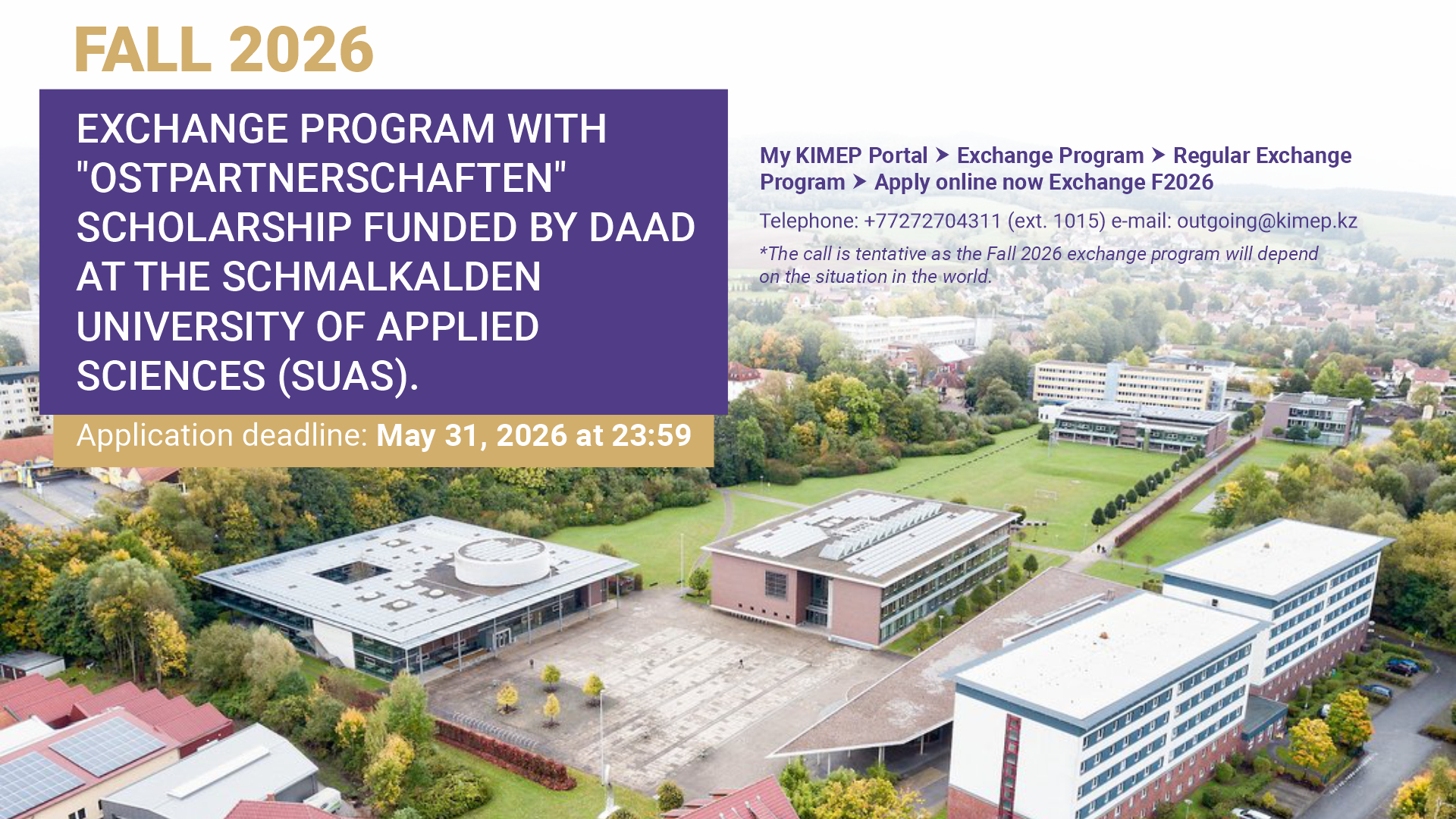 FALL 2026

EXCHANGE PROGRAM WITH "OSTPARTNERSCHAFTEN" SCHOLARSHIP FUNDED BY DAAD AT THE SCHMALKALDEN UNIVERSITY OF APPLIED SCIENCES (SUAS).

Application deadline: May 31, 2026 at 23:59

My KIMEP Portal ➤ Exchange Program ➤ Regular Exchange Program ➤ Apply online now Exchange F2026

Telephone: +77272704311 (ext. 1015) e-mail: outgoing@kimep.kz

*The call is tentative as the Fall 2026 exchange program will depend on the situation in the world.